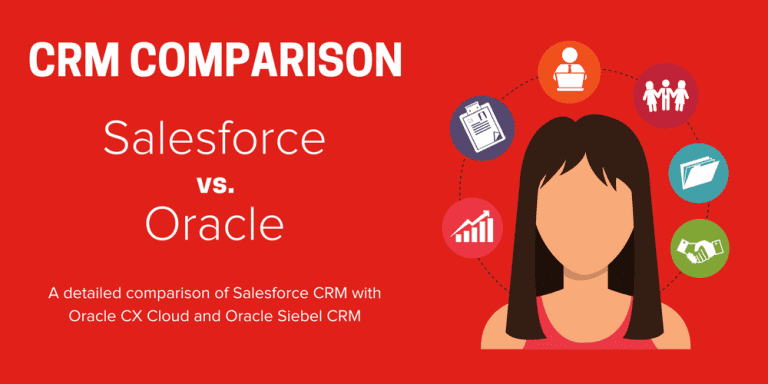 CRM COMPARISON

Salesforce

vs.

Oracle

A detailed comparison of Salesforce CRM with Oracle CX Cloud and Oracle Siebel CRM